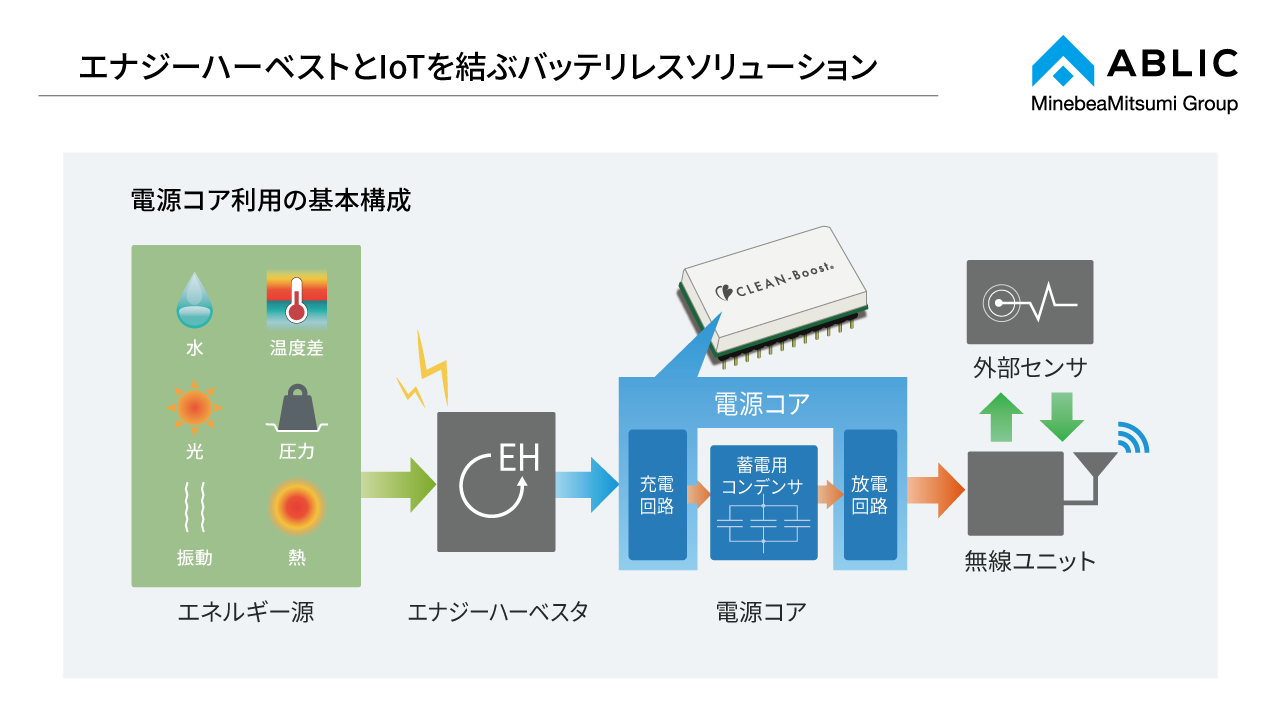 エナジーハーベストとIoTを結ぶバッテリレスソリューション

ABLIC
MinebeaMitsumi Group

電源コア利用の基本構成

水
温度差
光
圧力
振動
熱

エネルギー源

EH

エナジーハーベスタ

CLEAN-Boost.

電源コア
充電回路
蓄電用コンデンサ
放電回路

電源コア

外部センサ

無線ユニット